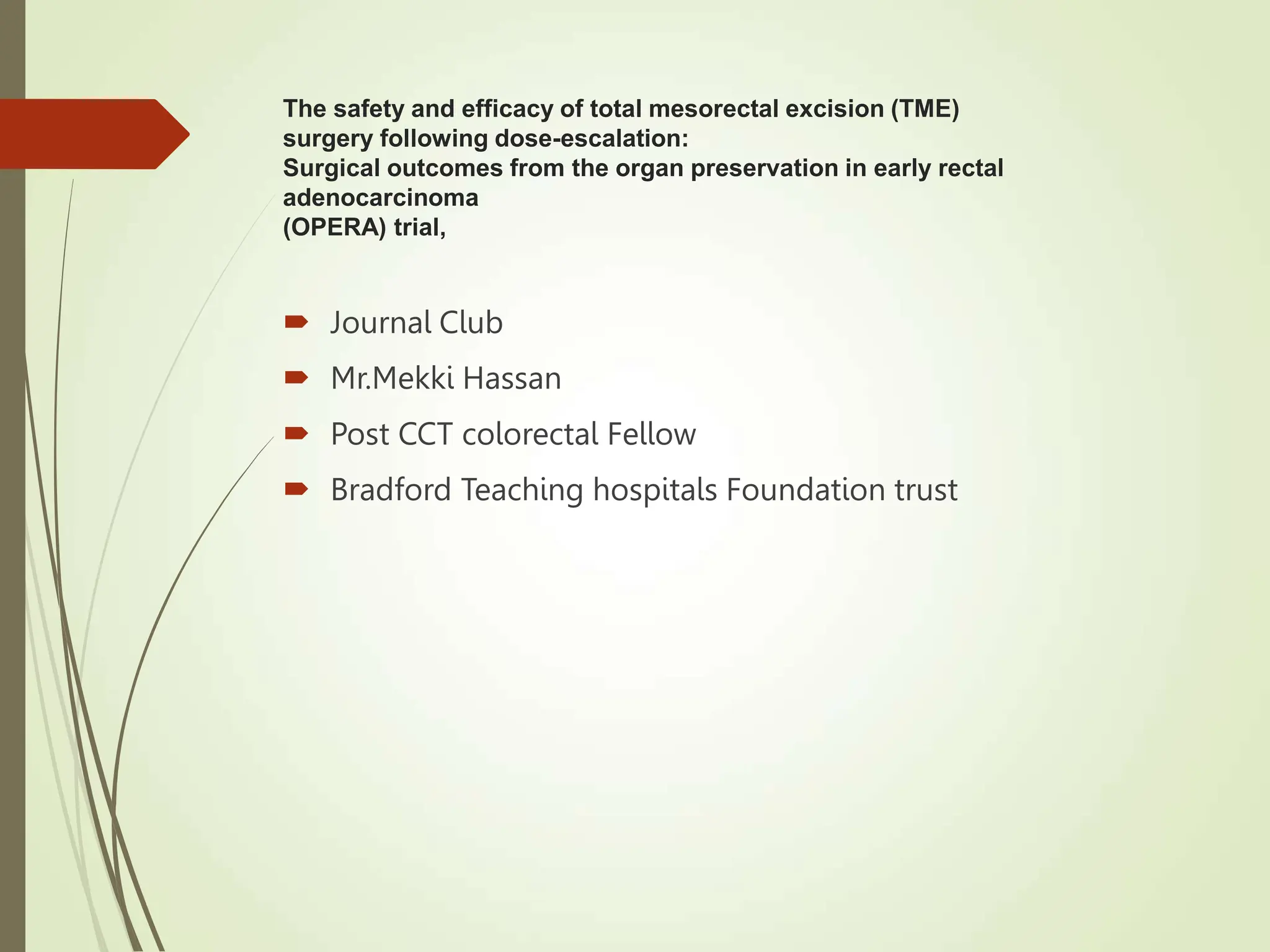 The safety and efficacy of total mesorectal excision (TME) surgery following dose-escalation:
Surgical outcomes from the organ preservation in early rectal adenocarcinoma
(OPERA) trial,

Journal Club

Mr.Mekki Hassan

Post CCT colorectal Fellow

Bradford Teaching hospitals Foundation trust